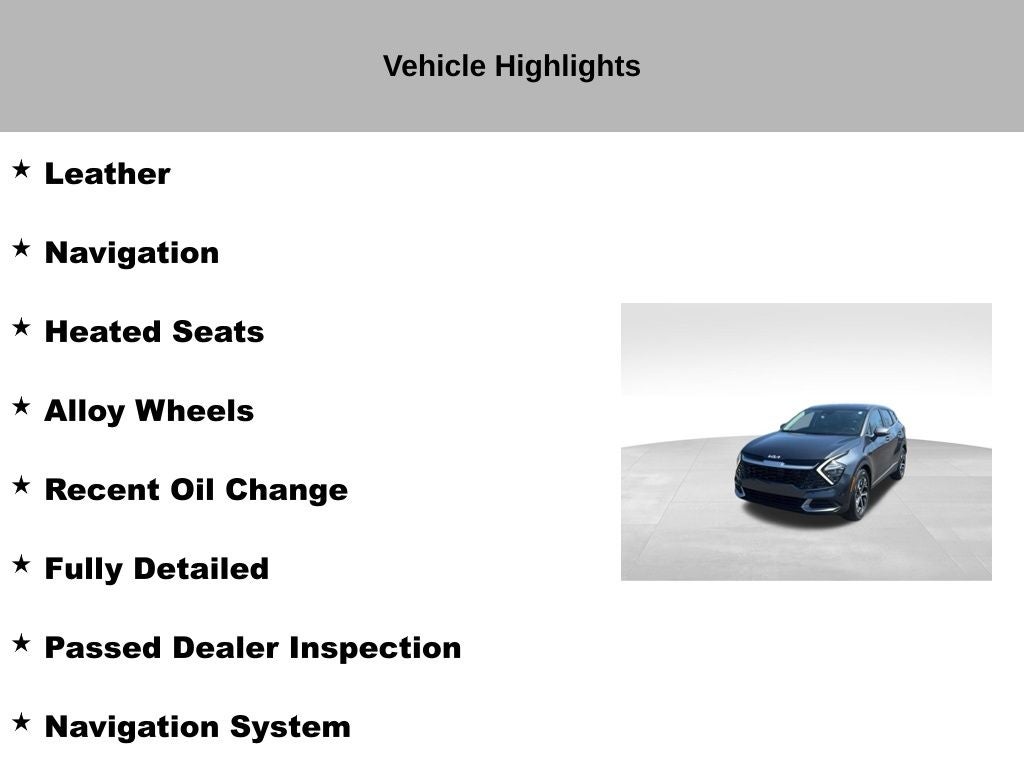 Vehicle Highlights

★ Leather

★ Navigation

★ Heated Seats

★ Alloy Wheels

★ Recent Oil Change

★ Fully Detailed

★ Passed Dealer Inspection

★ Navigation System